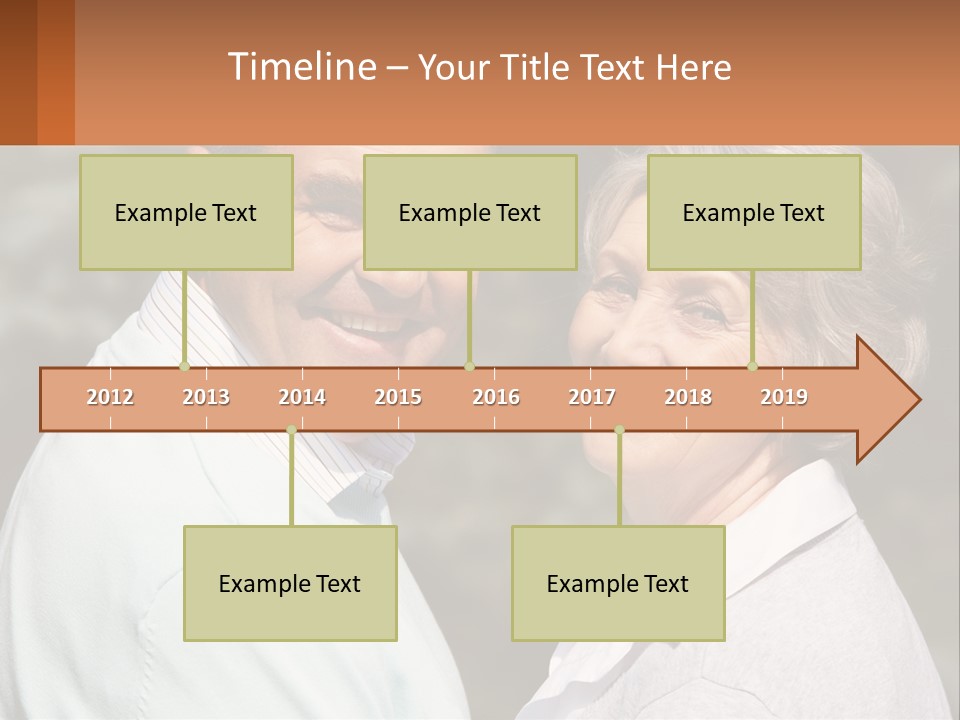 Timeline – Your Title Text Here

Example Text

Example Text

Example Text

2012 2013 2014 2015 2016 2017 2018 2019

Example Text

Example Text